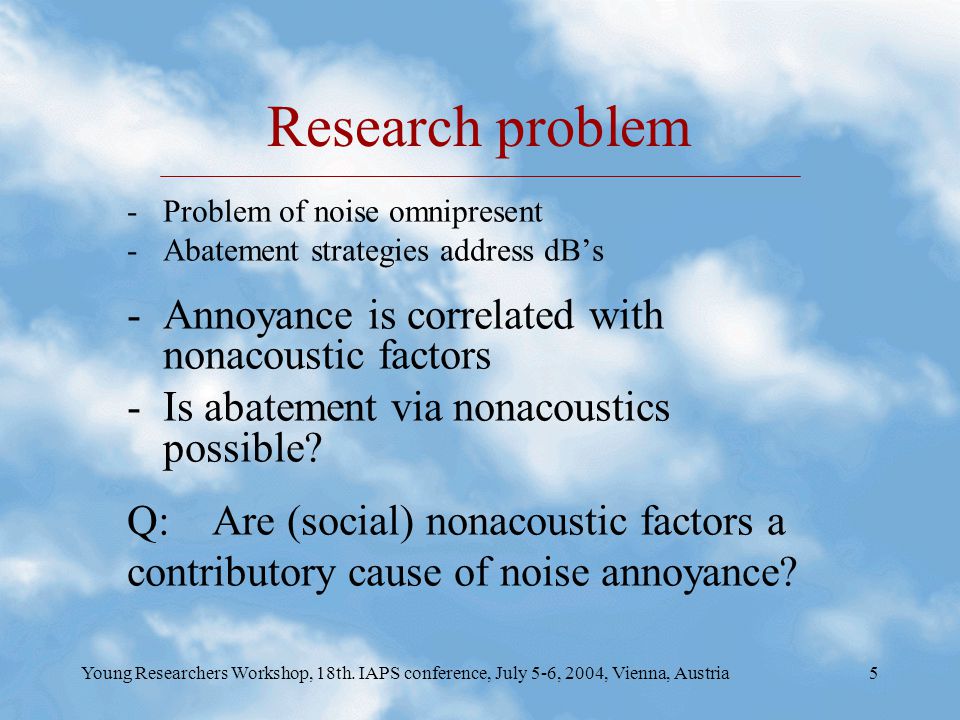 Research problem

- Problem of noise omnipresent
- Abatement strategies address dB's

- Annoyance is correlated with nonacoustic factors
- Is abatement via nonacoustics possible?

Q: Are (social) nonacoustic factors a contributory cause of noise annoyance?

Young Researchers Workshop, 18th. IAPS conference, July 5-6, 2004, Vienna, Austria 5